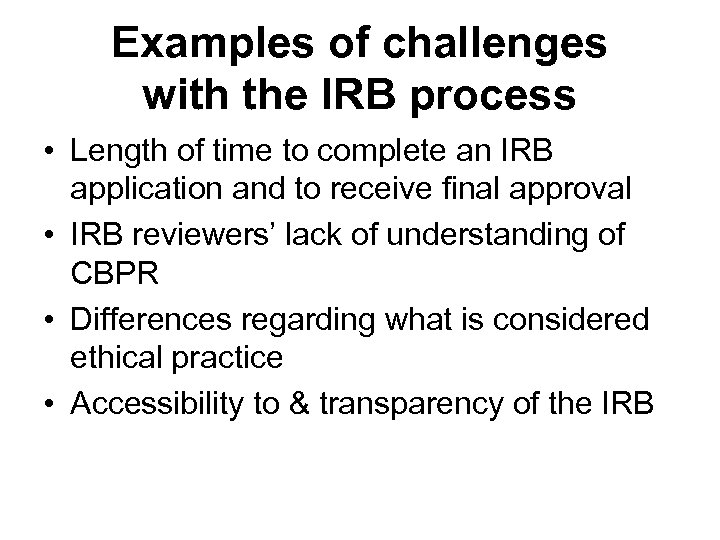 Examples of challenges with the IRB process

• Length of time to complete an IRB application and to receive final approval
• IRB reviewers' lack of understanding of CBPR
• Differences regarding what is considered ethical practice
• Accessibility to & transparency of the IRB